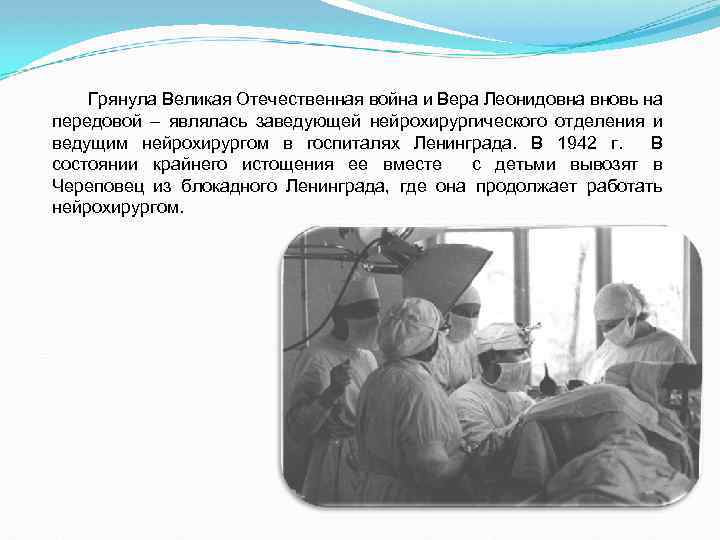 Грянула Великая Отечественная война и Вера Леонидовна вновь на передовой – являлась заведующей нейрохирургического отделения и ведущим нейрохирургом в госпиталях Ленинграда. В 1942 г. В состоянии крайнего истощения ее вместе с детьми вывозят в Череповец из блокадного Ленинграда, где она продолжает работать нейрохирургом.